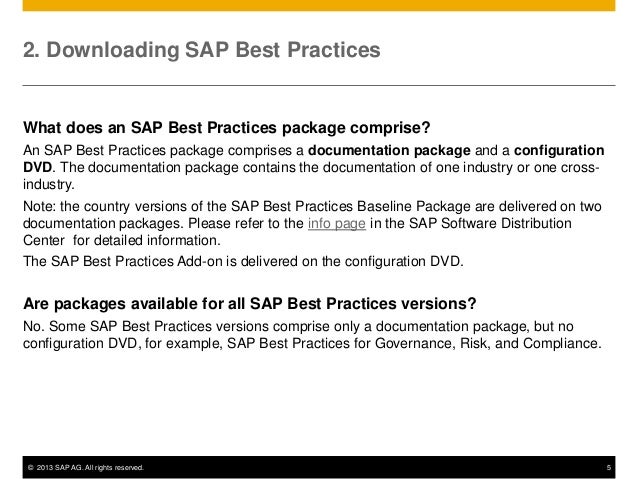 2. Downloading SAP Best Practices

What does an SAP Best Practices package comprise?

An SAP Best Practices package comprises a documentation package and a configuration DVD. The documentation package contains the documentation of one industry or one cross-industry.

Note: the country versions of the SAP Best Practices Baseline Package are delivered on two documentation packages. Please refer to the info page in the SAP Software Distribution Center for detailed information.

The SAP Best Practices Add-on is delivered on the configuration DVD.

Are packages available for all SAP Best Practices versions?

No. Some SAP Best Practices versions comprise only a documentation package, but no configuration DVD, for example, SAP Best Practices for Governance, Risk, and Compliance.

© 2013 SAP AG. All rights reserved.

5